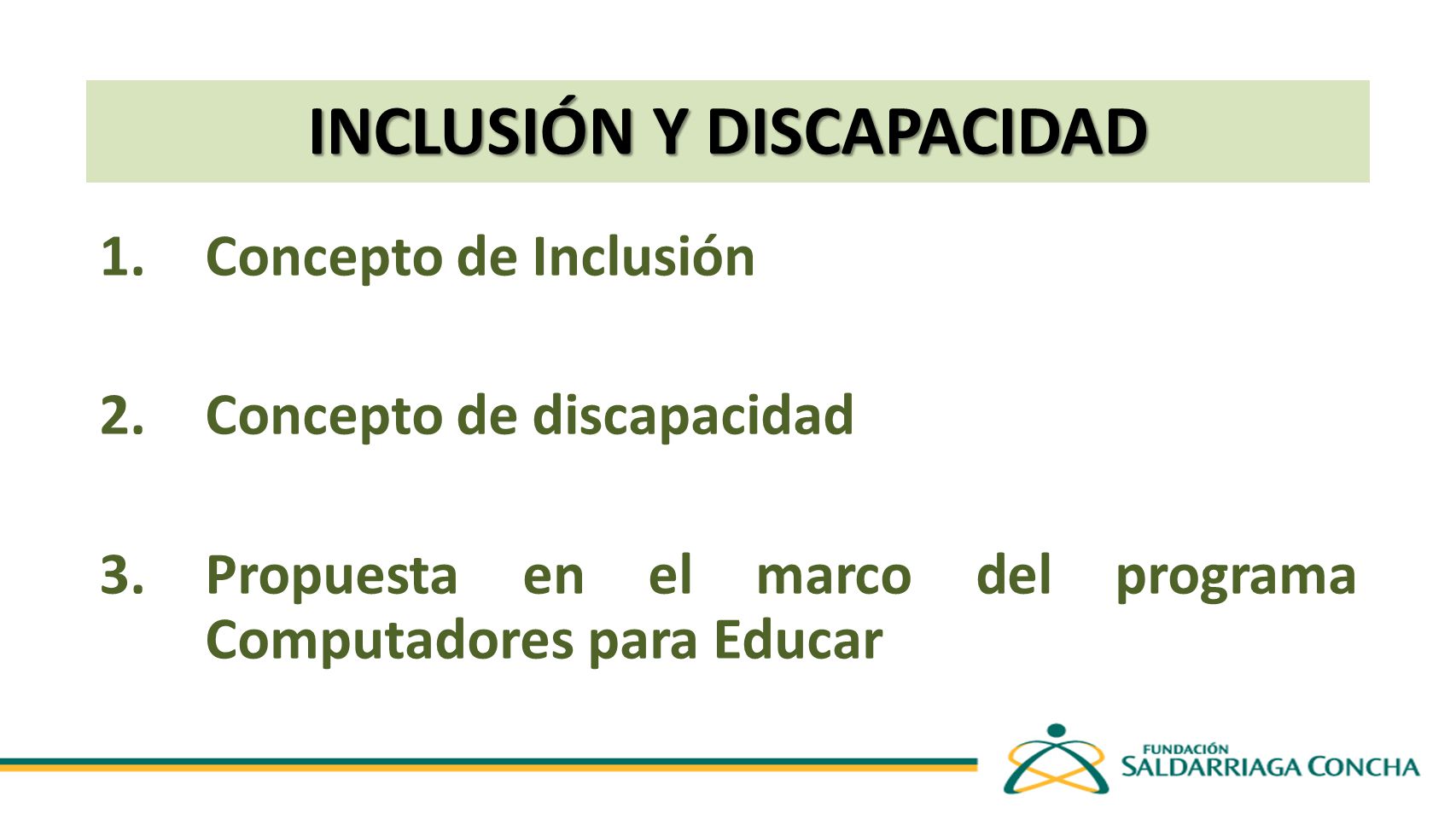 INCLUSIÓN Y DISCAPACIDAD

1. Concepto de Inclusión

2. Concepto de discapacidad

3. Propuesta en el marco del programa Computadores para Educar

FUNDACIÓN SALDARRIAGA CONCHA